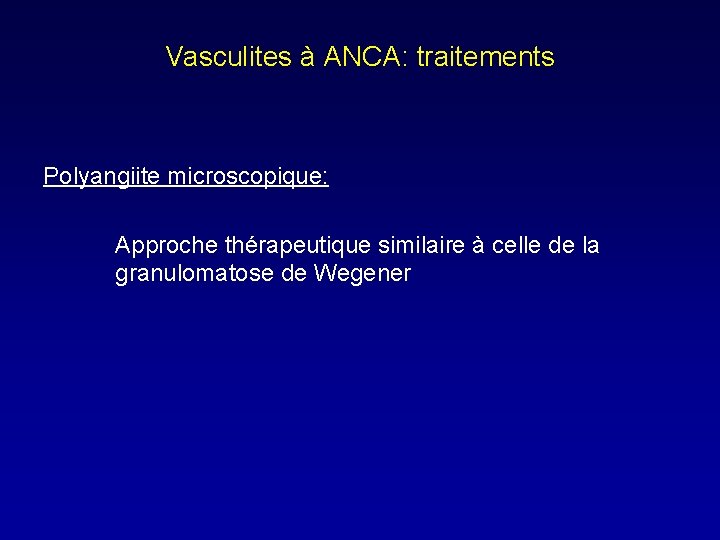 Vasculites à ANCA: traitements

Polyangiite microscopique:

Approche thérapeutique similaire à celle de la granulomatose de Wegener